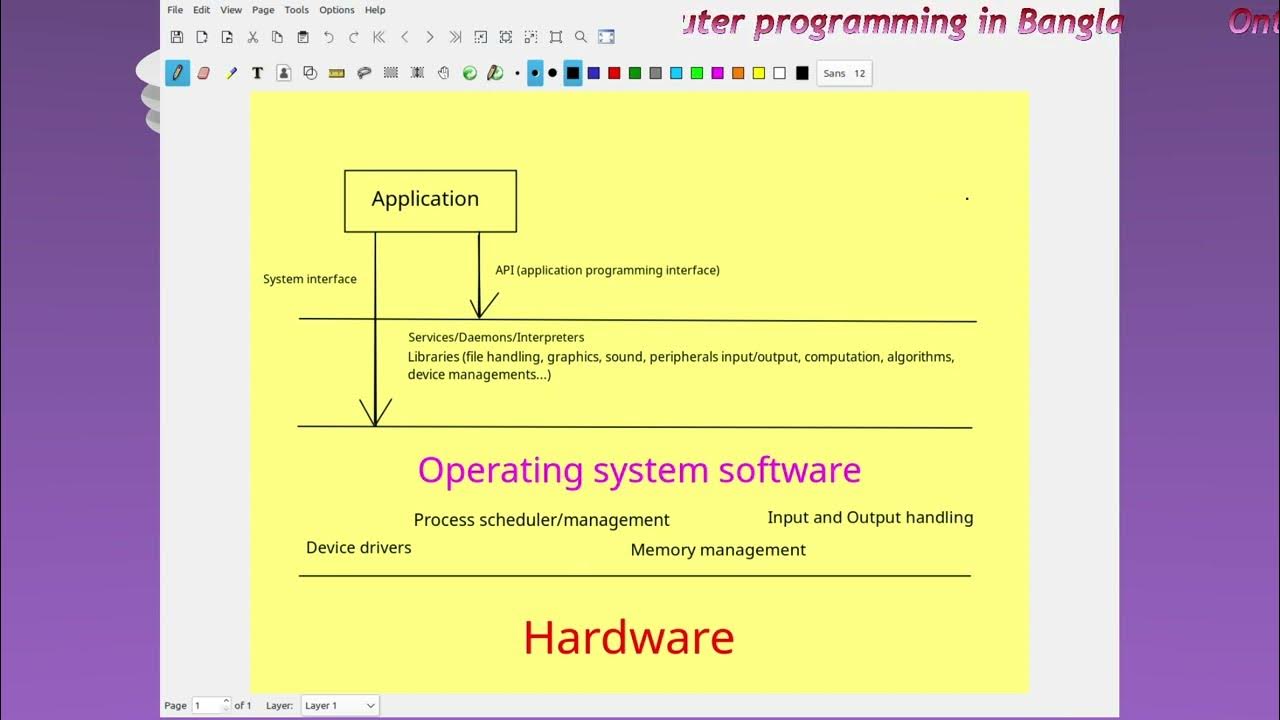 File Edit View Page Tools Options Help

uter programming in Bangla

Ont

Sans 12

Application

System interface

API (application programming interface)

Services/Daemons/Interpreters
Libraries (file handling, graphics, sound, peripherals input/output, computation, algorithms, device managements...)

Operating system software

Process scheduler/management

Input and Output handling

Device drivers

Memory management

Hardware

Page 1 of 1 Layer: Layer 1